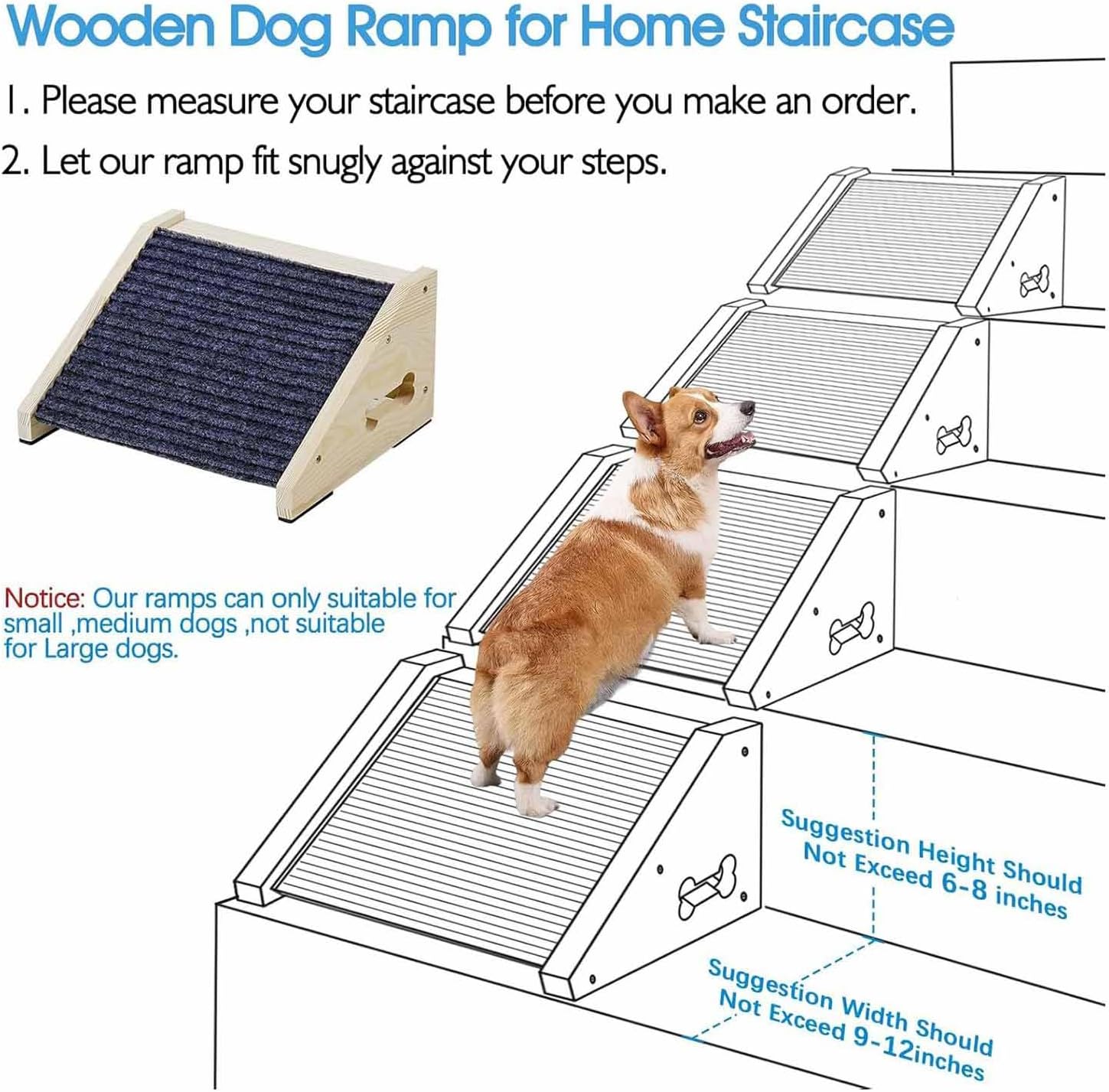 Wooden Dog Ramp for Home Staircase

1. Please measure your staircase before you make an order.

2. Let our ramp fit snugly against your steps.

Notice: Our ramps can only suitable for small ,medium dogs ,not suitable for Large dogs.

Suggestion Height Should Not Exceed 6-8 inches

Suggestion Width Should Not Exceed 9-12inches